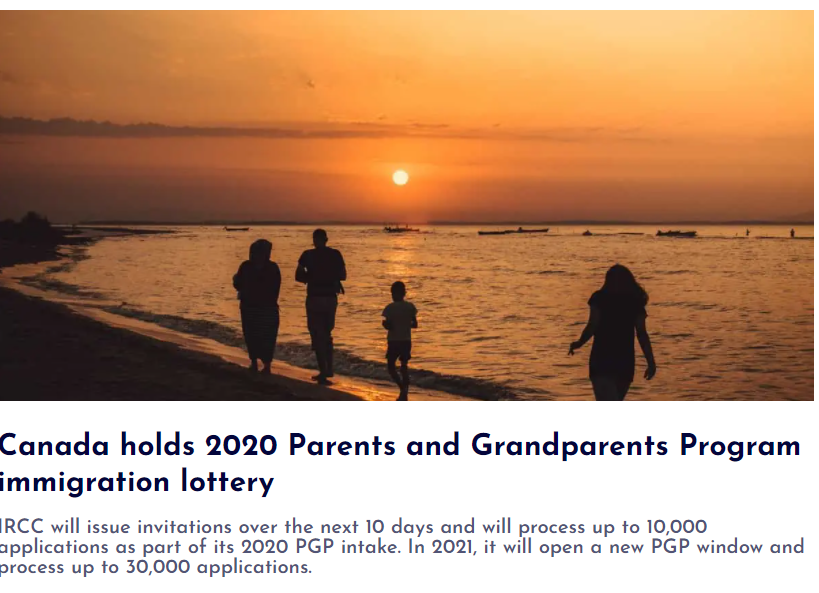 Canada holds 2020 Parents and Grandparents Program immigration lottery

IRCC will issue invitations over the next 10 days and will process up to 10,000 applications as part of its 2020 PGP intake. In 2021, it will open a new PGP window and process up to 30,000 applications.